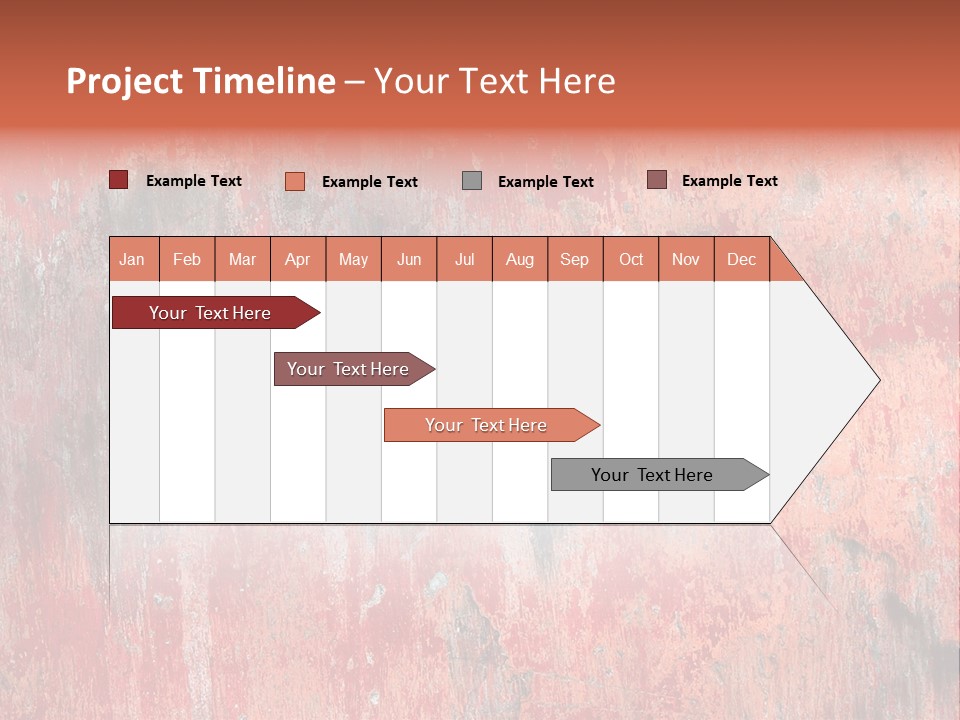 Project Timeline – Your Text Here

Example Text
Example Text
Example Text
Example Text

| Jan | Feb | Mar | Apr | May | Jun | Jul | Aug | Sep | Oct | Nov | Dec |
|---|---|---|---|---|---|---|---|---|---|---|---|

Your Text Here

Your Text Here

Your Text Here

Your Text Here